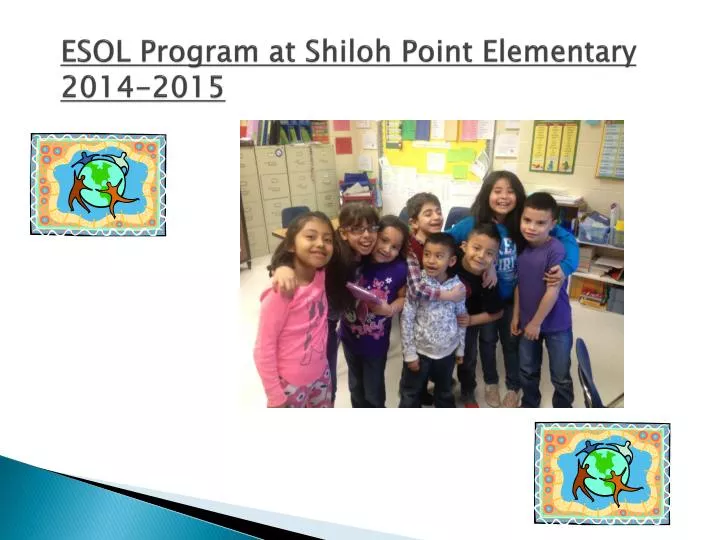 ESOL Program at Shiloh Point Elementary 2014-2015